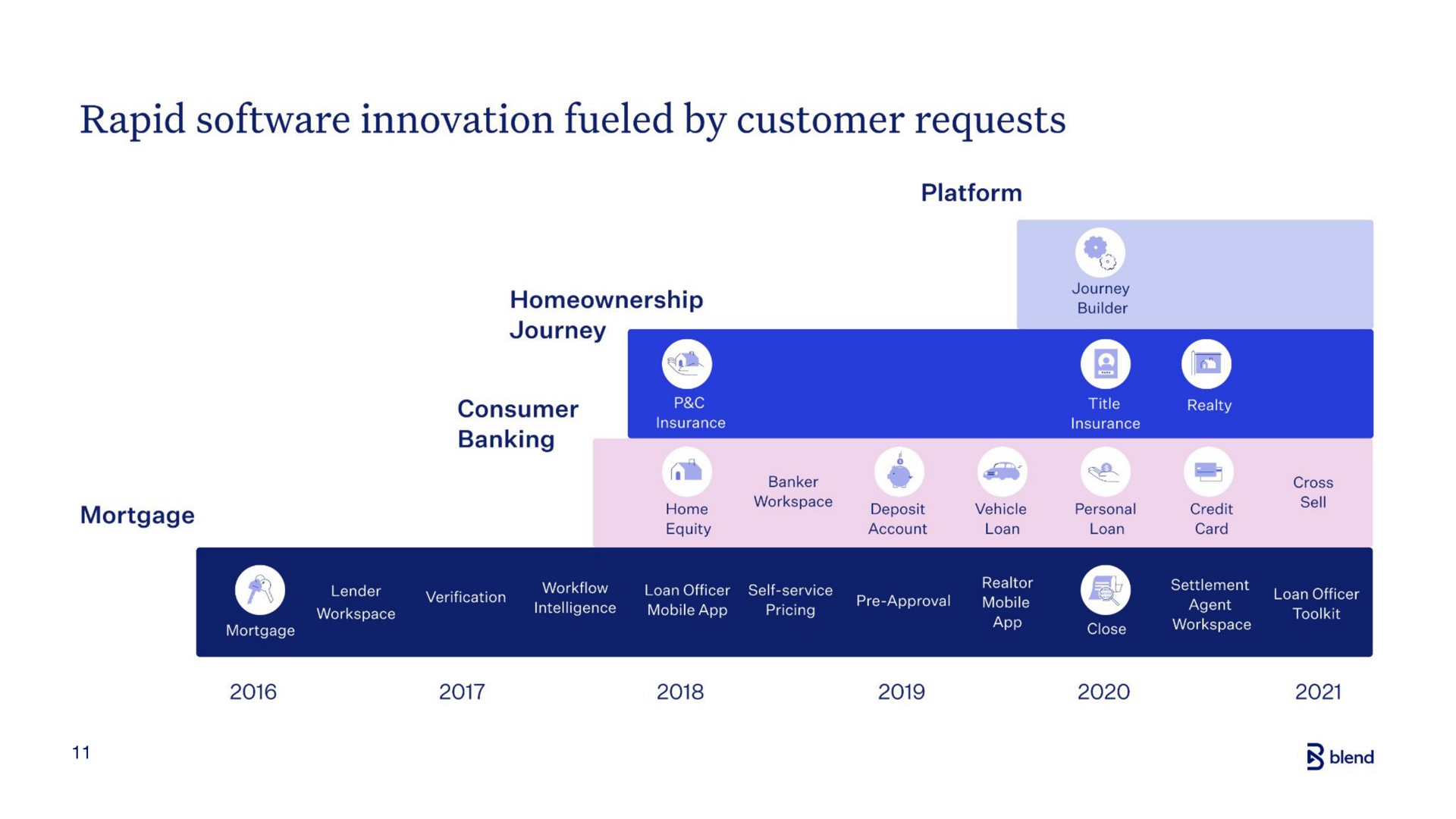 Rapid software innovation fueled by customer requests

Platform

Journey Builder

Homeownership Journey

P&C Insurance

Title Insurance

Realty

Consumer Banking

Home Equity

Banker Workspace

Deposit Account

Vehicle Loan

Personal Loan

Credit Card

Cross Sell

Mortgage

Mortgage

Lender Workspace

Verification

Workflow Intelligence

Loan Officer Mobile App

Self-service Pricing

Pre-Approval

Realtor Mobile App

Close

Settlement Agent Workspace

Loan Officer Toolkit

2016

2017

2018

2019

2020

2021

11

blend